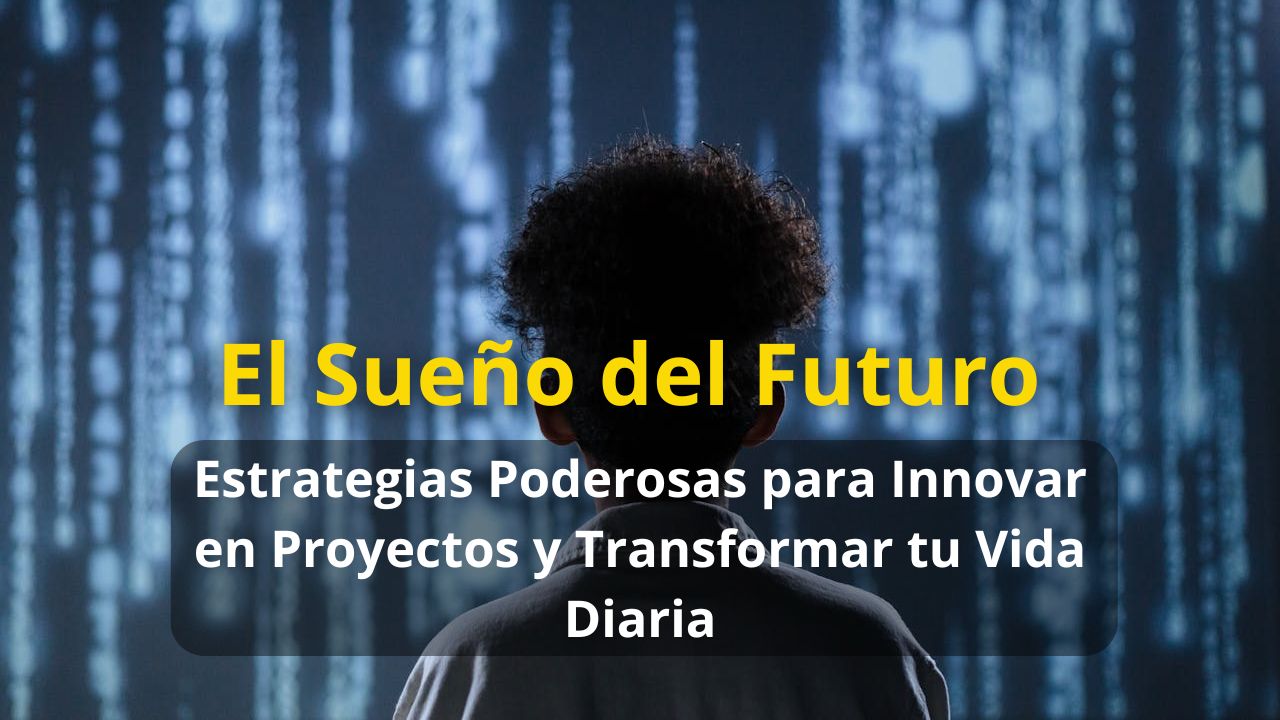 El Sueño del Futuro

Estrategias Poderosas para Innovar en Proyectos y Transformar tu Vida Diaria